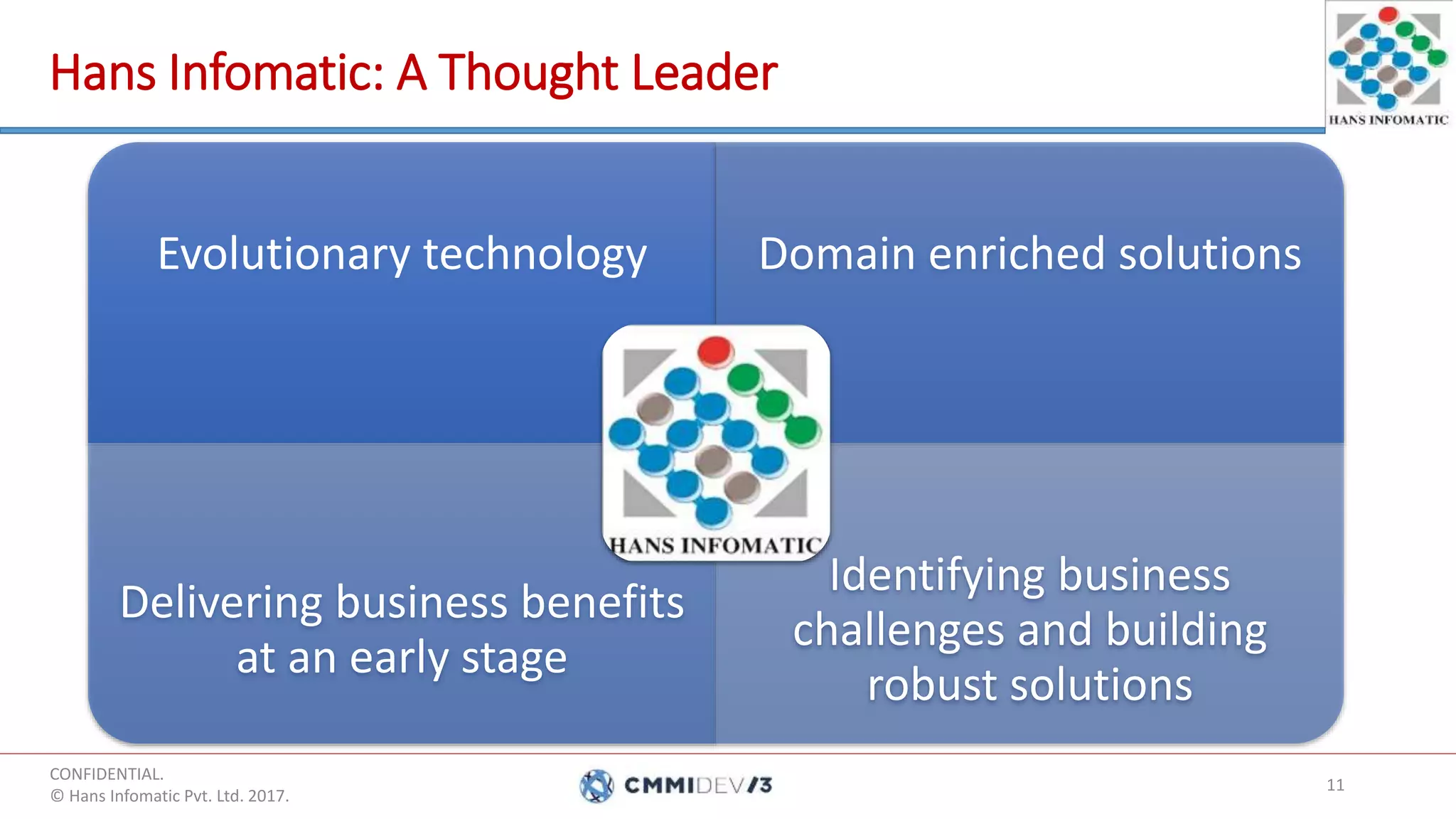 Hans Infomatic: A Thought Leader

HANS INFOMATIC

Evolutionary technology

Domain enriched solutions

HANS INFOMATIC

Delivering business benefits at an early stage

Identifying business challenges and building robust solutions

CONFIDENTIAL.
© Hans Infomatic Pvt. Ltd. 2017.

CMMIDEV/3

11